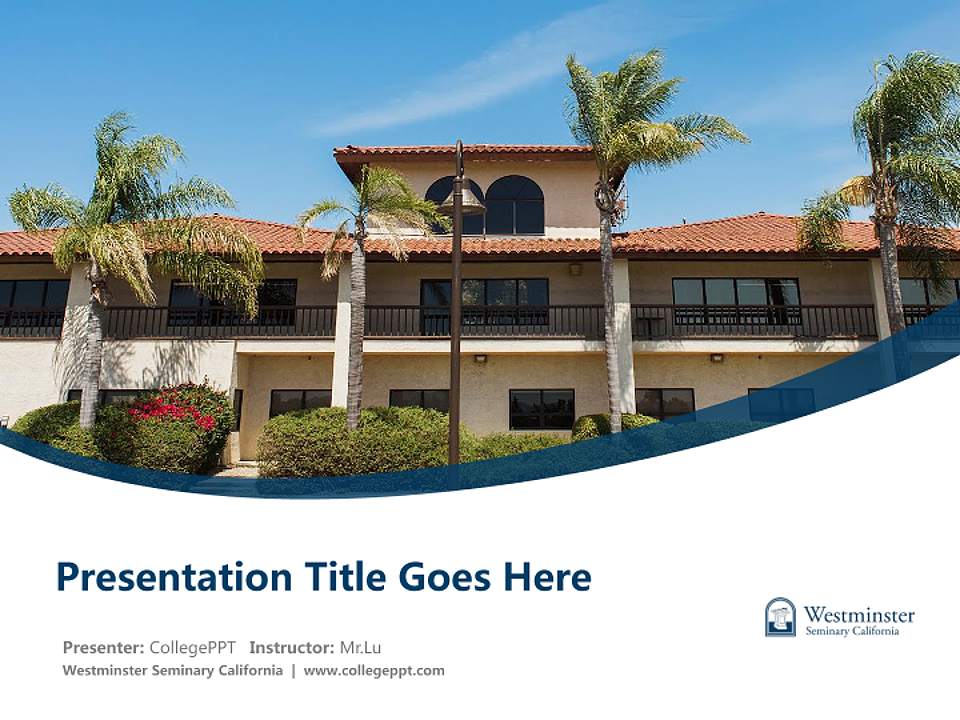 Presentation Title Goes Here

Presenter: CollegePPT Instructor: Mr.Lu
Westminster Seminary California | www.collegeppt.com

Westminster
Seminary California